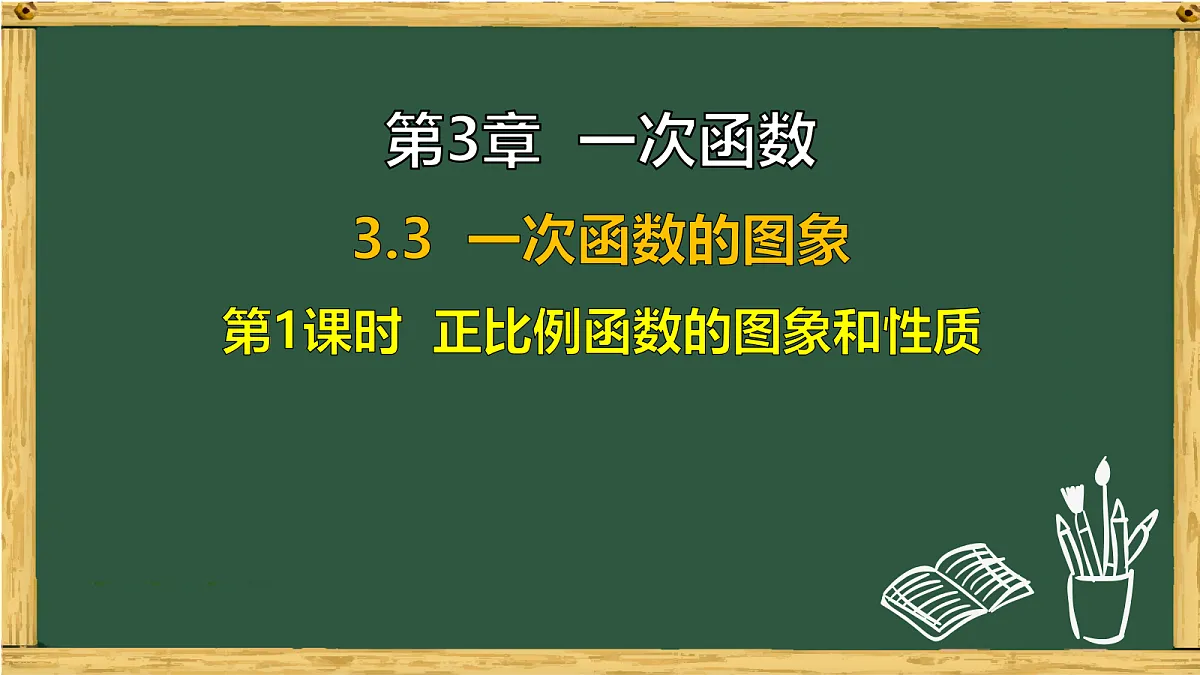 第3章　一次函数

3.3　一次函数的图象

第1课时　正比例函数的图象和性质